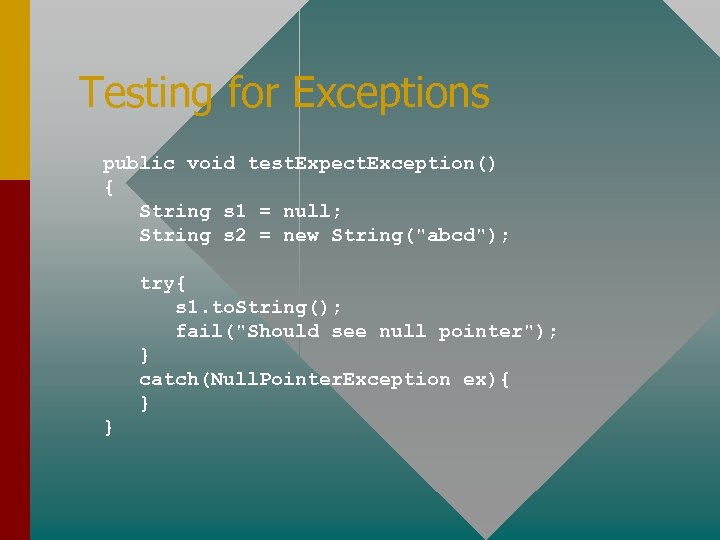 Testing for Exceptions

public void testExpectException()
{
String s1 = null;
String s2 = new String("abcd");

try{
s1.toString();
fail("Should see null pointer");
}
catch(NullPointerException ex){
}
}